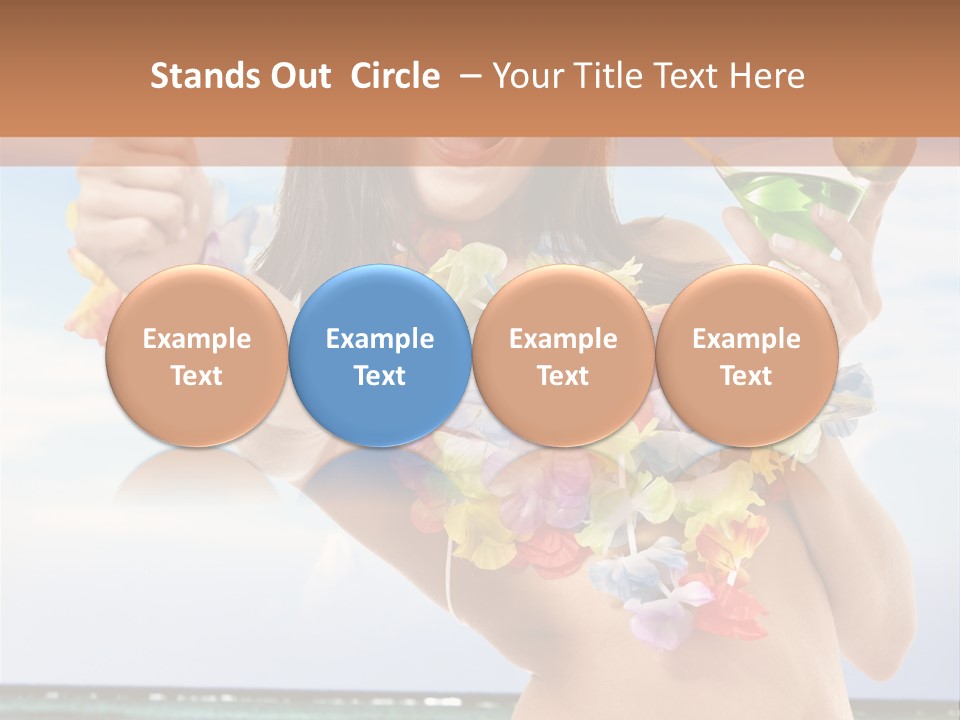 Stands Out Circle – Your Title Text Here

Example Text

Example Text

Example Text

Example Text